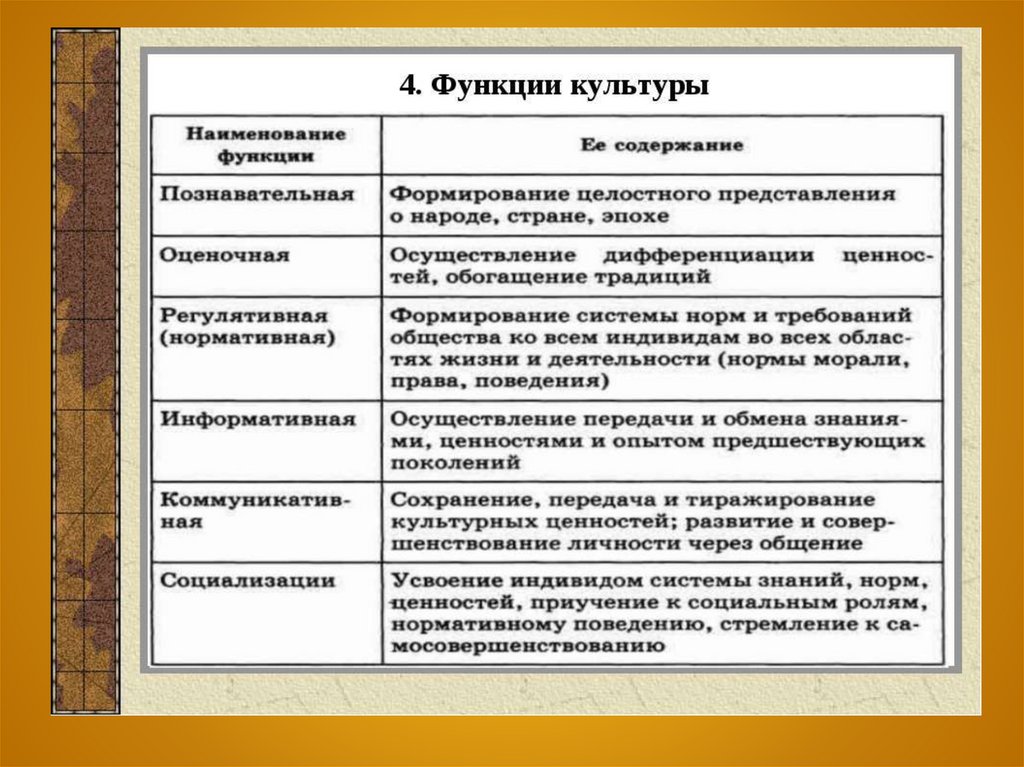 4. Функции культуры

| Наименование функции | Ее содержание |
|---|---|
| Познавательная | Формирование целостного представления о народе, стране, эпохе |
| Оценочная | Осуществление дифференциации ценностей, обогащение традиций |
| Регулятивная (нормативная) | Формирование системы норм и требований общества ко всем индивидам во всех областях жизни и деятельности (нормы морали, права, поведения) |
| Информативная | Осуществление передачи и обмена знаниями, ценностями и опытом предшествующих поколений |
| Коммуникативная | Сохранение, передача и тиражирование культурных ценностей; развитие и совершенствование личности через общение |
| Социализации | Усвоение индивидом системы знаний, норм, ценностей, приучение к социальным ролям, нормативному поведению, стремление к самосовершенствованию |